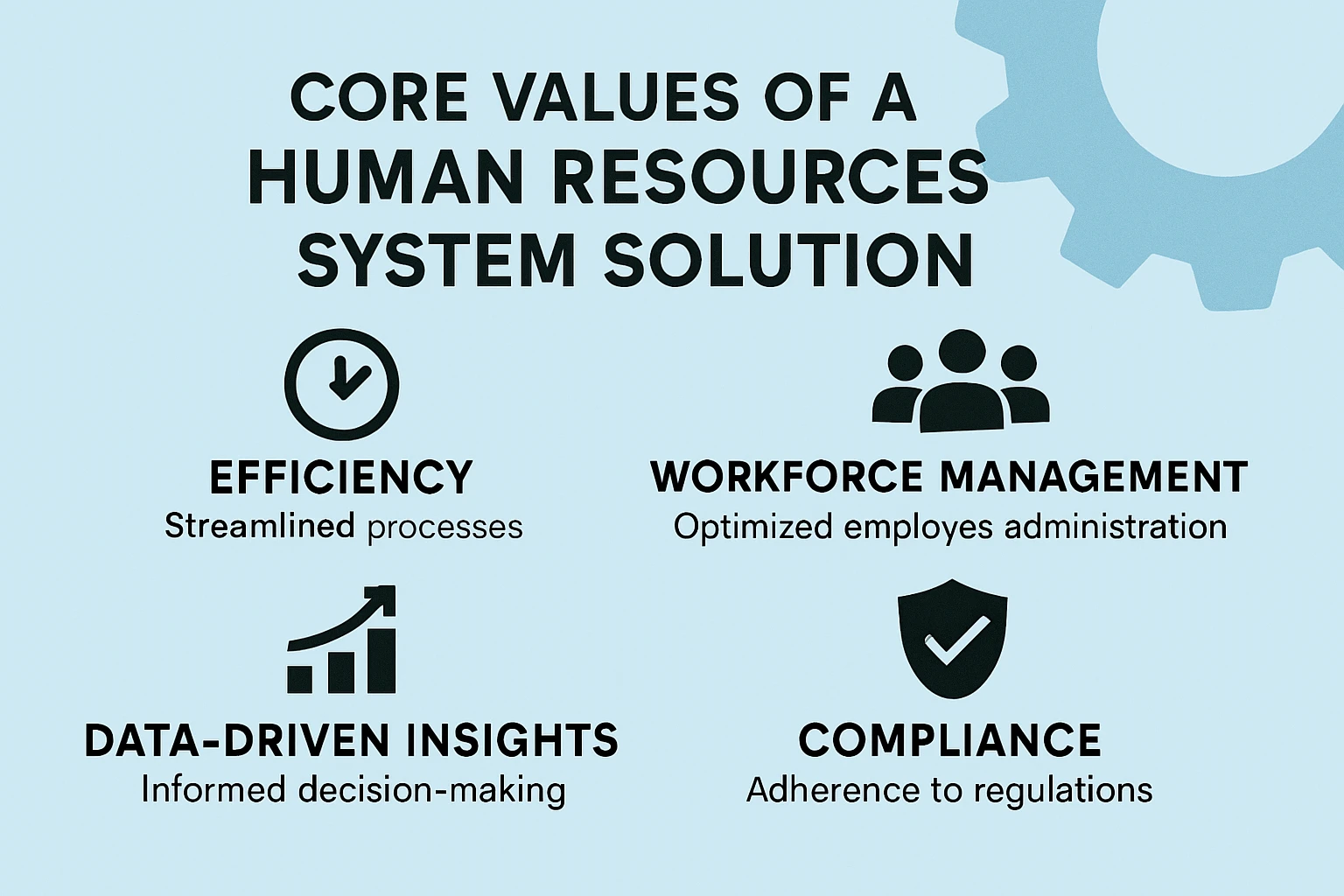 CORE VALUES OF A HUMAN RESOURCES SYSTEM SOLUTION

EFFICIENCY
Streamlined processes

WORKFORCE MANAGEMENT
Optimized employes administration

DATA-DRIVEN INSIGHTS
Informed decision-making

COMPLIANCE
Adherence to regulations